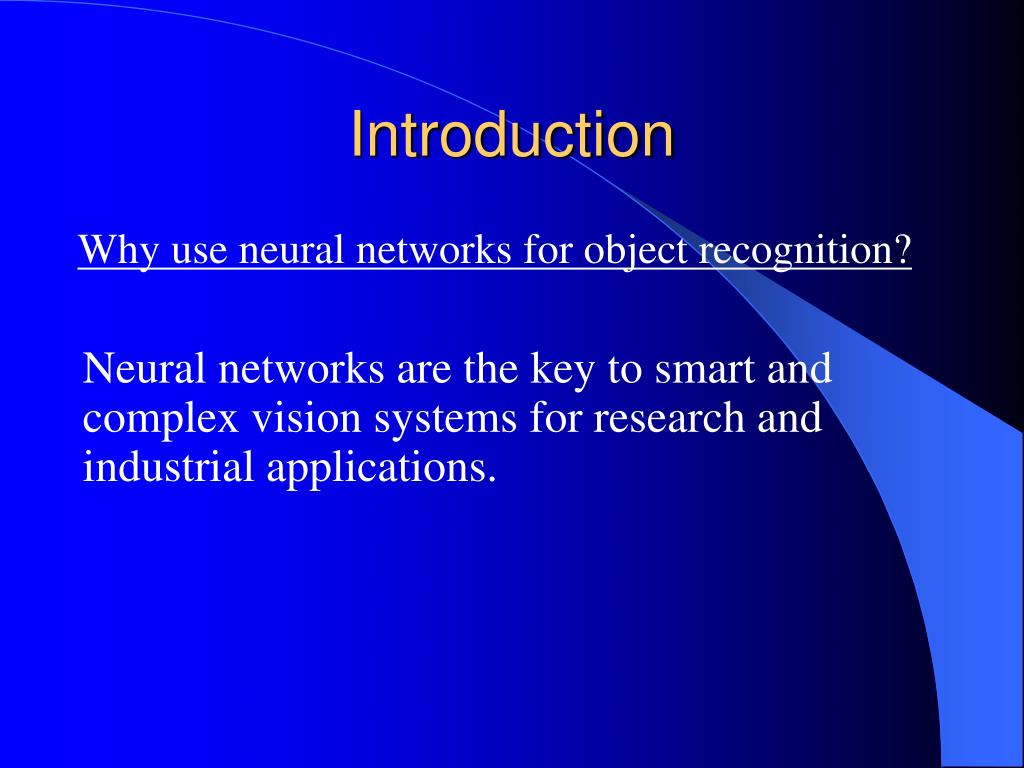 Introduction

Why use neural networks for object recognition?

Neural networks are the key to smart and complex vision systems for research and industrial applications.